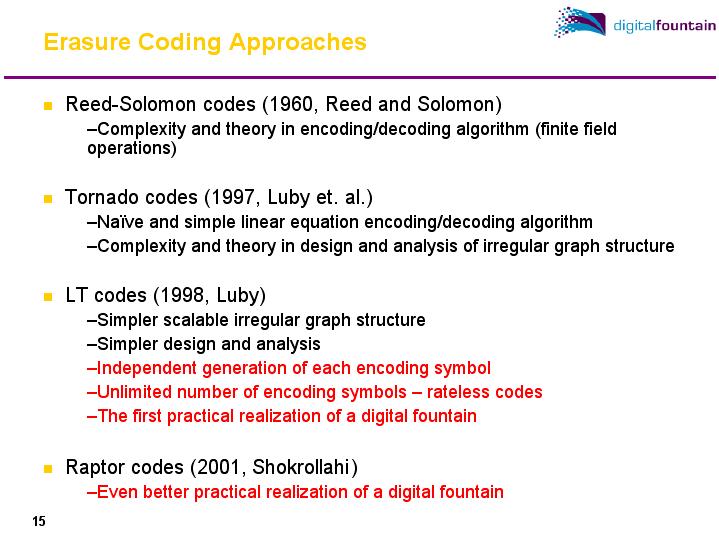 digitalfountain

Erasure Coding Approaches

Reed-Solomon codes (1960, Reed and Solomon)
–Complexity and theory in encoding/decoding algorithm (finite field operations)

Tornado codes (1997, Luby et. al.)
–Naïve and simple linear equation encoding/decoding algorithm
–Complexity and theory in design and analysis of irregular graph structure

LT codes (1998, Luby)
–Simpler scalable irregular graph structure
–Simpler design and analysis
–Independent generation of each encoding symbol
–Unlimited number of encoding symbols – rateless codes
–The first practical realization of a digital fountain

Raptor codes (2001, Shokrollahi)
–Even better practical realization of a digital fountain

15